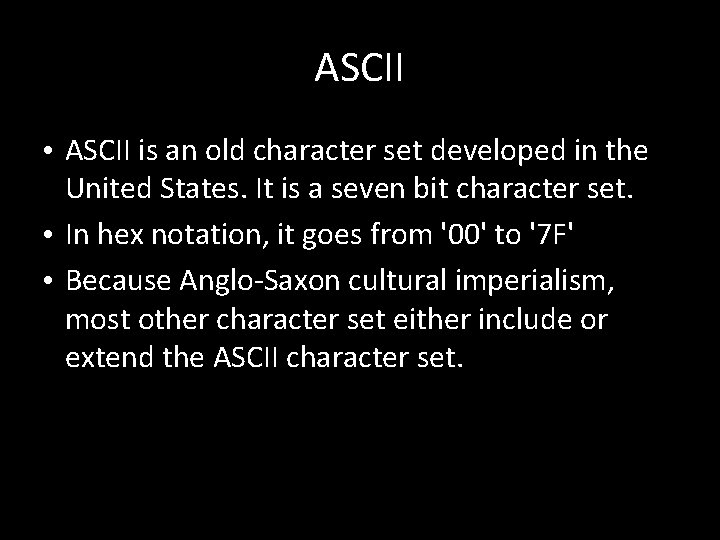 ASCII

• ASCII is an old character set developed in the United States. It is a seven bit character set.
• In hex notation, it goes from '00' to '7F'
• Because Anglo-Saxon cultural imperialism, most other character set either include or extend the ASCII character set.